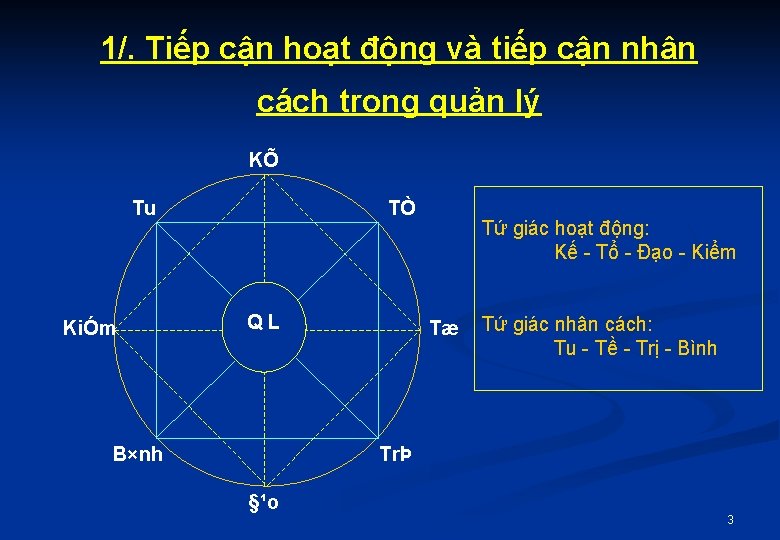 1/. Tiếp cận hoạt động và tiếp cận nhân cách trong quản lý

KÕ

Tu

TÒ

KiÓm

Q L

Tæ

B×nh

TrÞ

§¹o

Tứ giác hoạt động:
Kế - Tổ - Đạo - Kiểm

Tứ giác nhân cách:
Tu - Tề - Trị - Bình

3